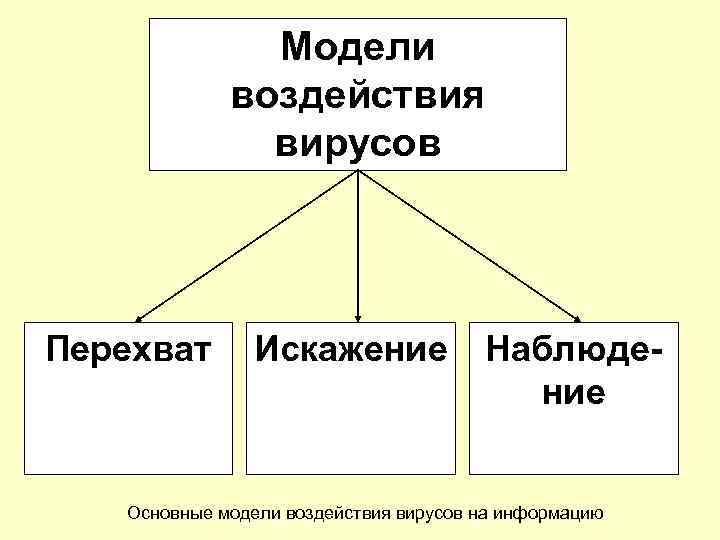 Модели воздействия вирусов

Перехват

Искажение

Наблюдение

Основные модели воздействия вирусов на информацию